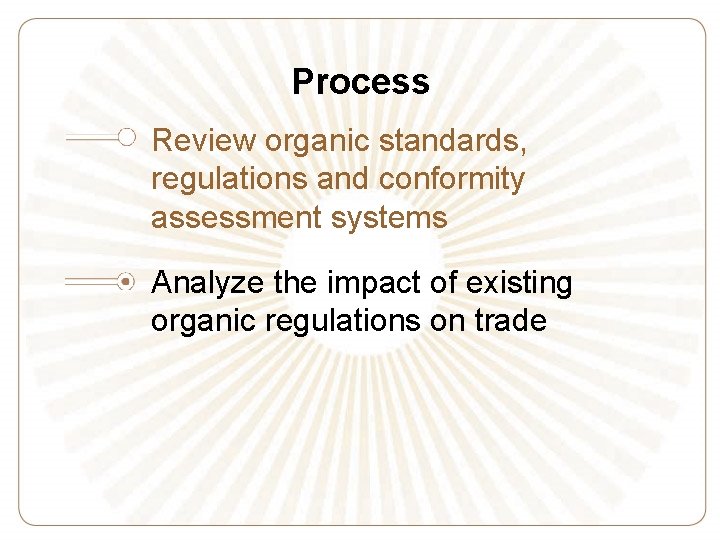 Process

Review organic standards, regulations and conformity assessment systems

Analyze the impact of existing organic regulations on trade